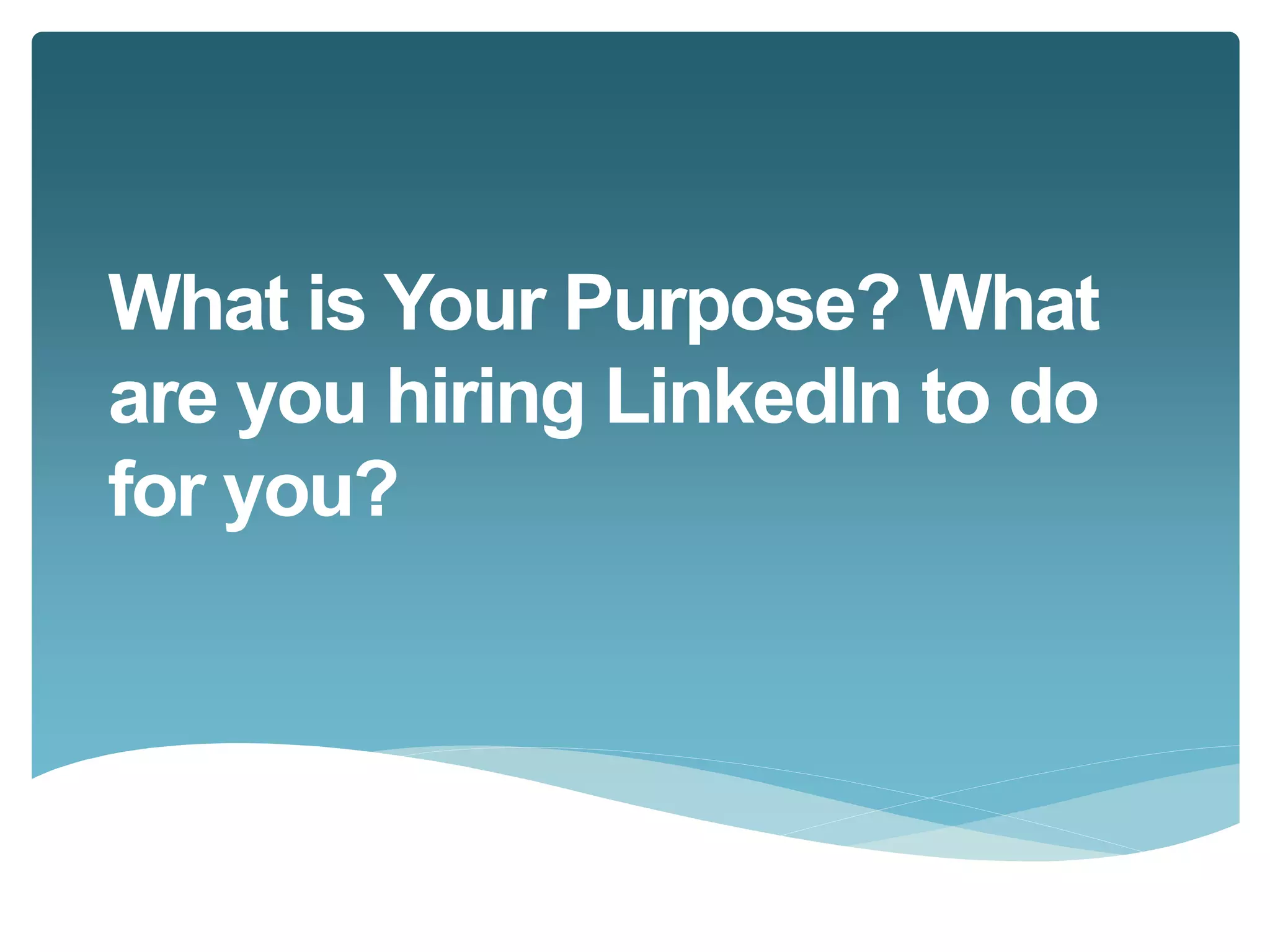 What is Your Purpose? What are you hiring LinkedIn to do for you?